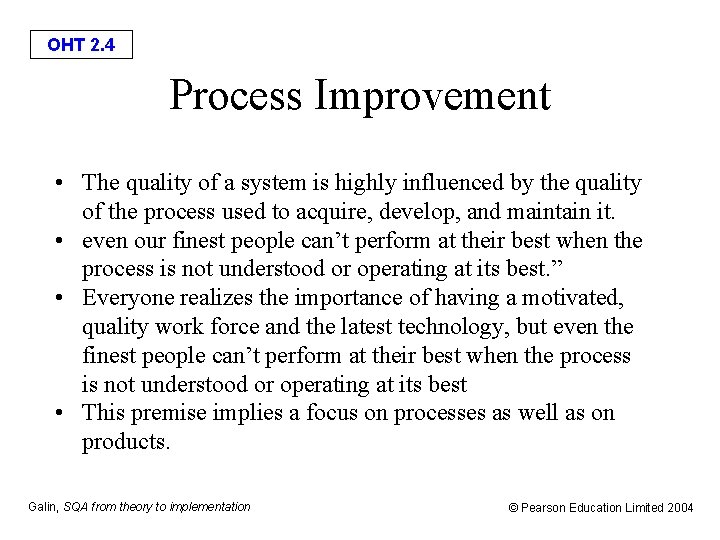 OHT 2.4

Process Improvement

• The quality of a system is highly influenced by the quality of the process used to acquire, develop, and maintain it.
• even our finest people can’t perform at their best when the process is not understood or operating at its best.”
• Everyone realizes the importance of having a motivated, quality work force and the latest technology, but even the finest people can’t perform at their best when the process is not understood or operating at its best
• This premise implies a focus on processes as well as on products.

Galin, SQA from theory to implementation

© Pearson Education Limited 2004